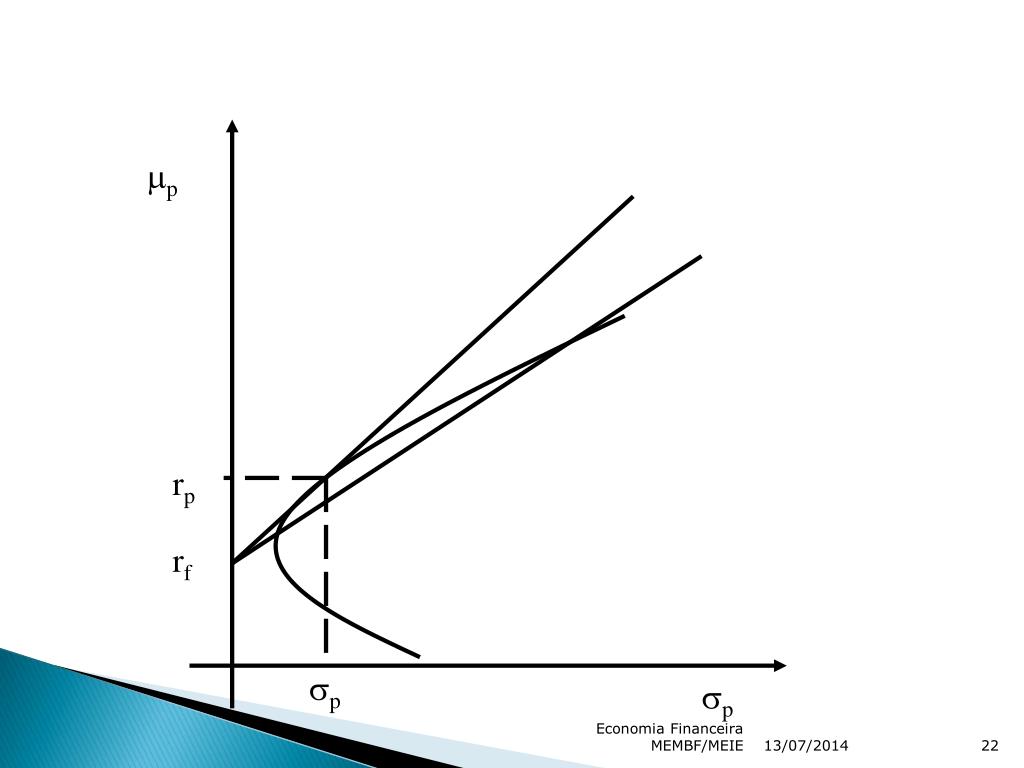 $\mu_p$

$r_p$

$r_f$

$\sigma_p$

$\sigma_p$

Economia Financeira MEMBF/MEIE 13/07/2014 22